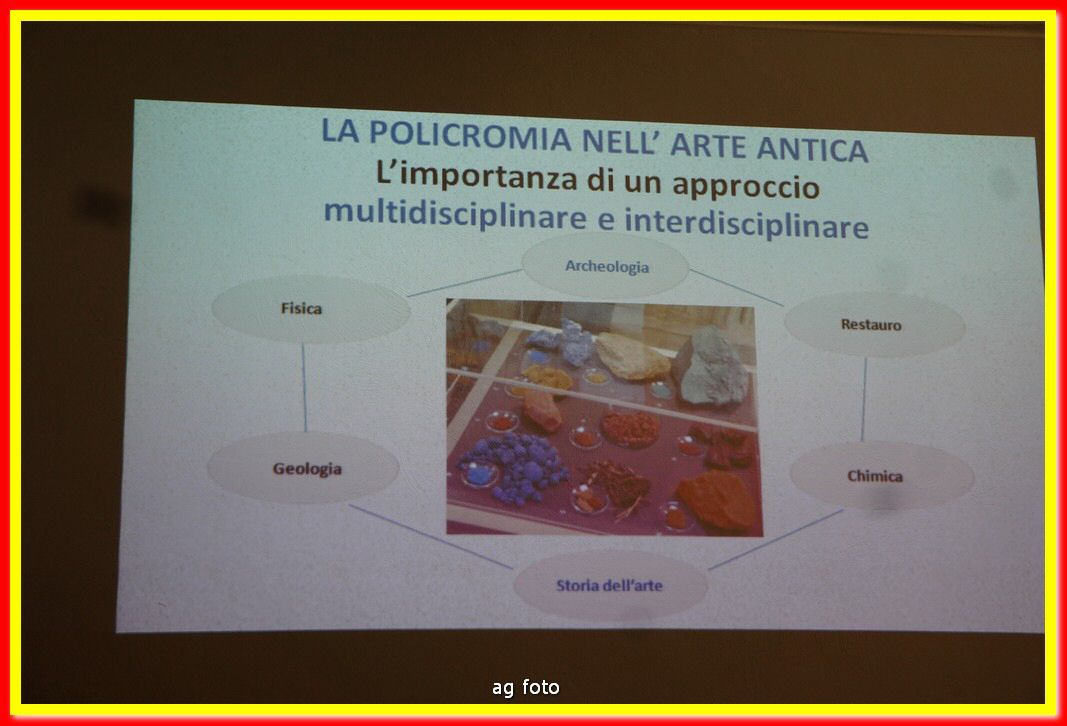 LA POLICROMIA NELL' ARTE ANTICA
L'importanza di un approccio multidisciplinare e interdisciplinare

Archeologia

Fisica

Restauro

Geologia

Chimica

Storia dell'arte

ag foto